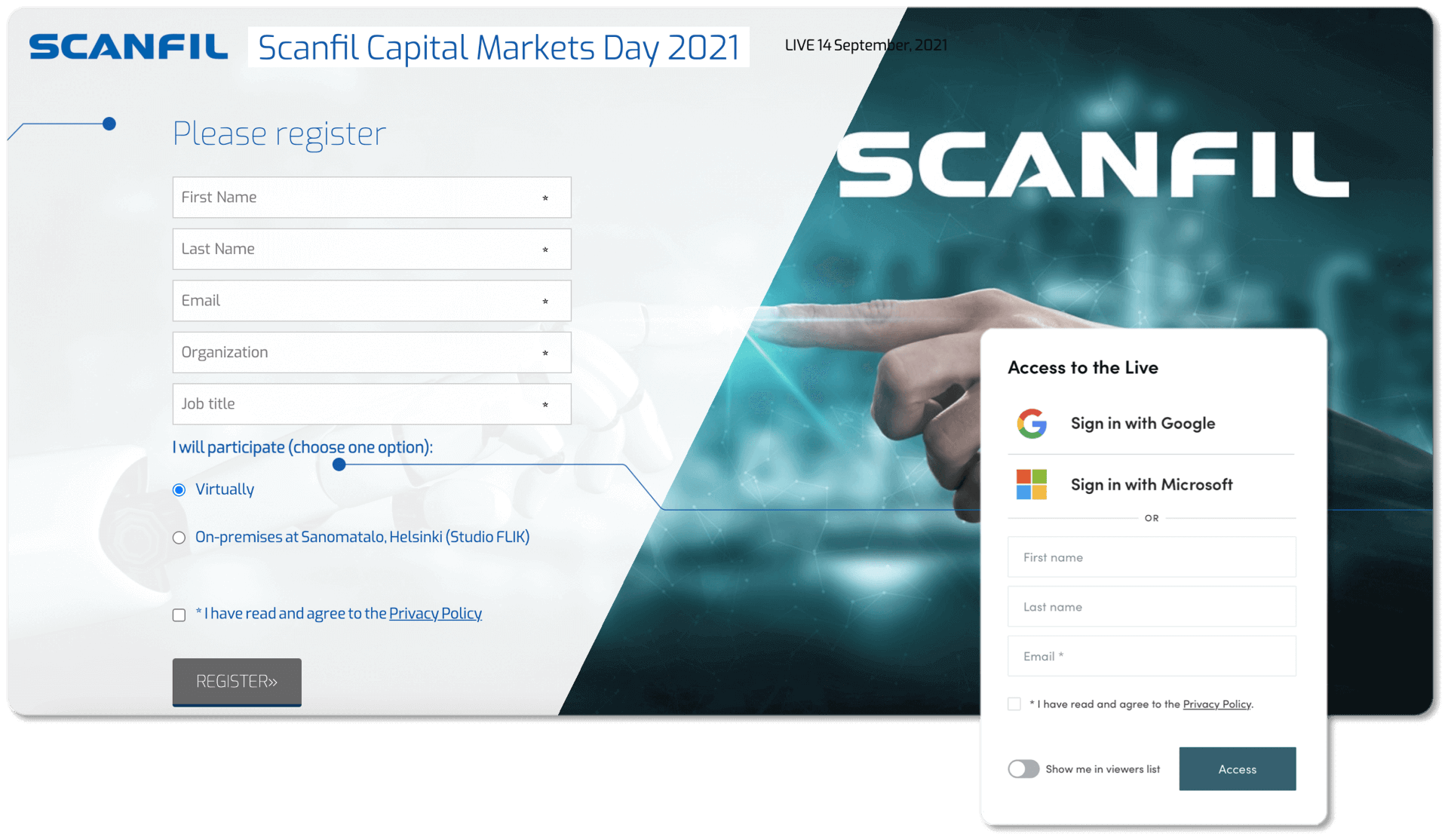 SCANFIL Scanfil Capital Markets Day 2021 LIVE 14 September, 2021

Please register

First Name *

Last Name *

Email *

Organization *

Job title *

I will participate (choose one option):

Virtually

On-premises at Sanomatalo, Helsinki (Studio FLIK)

* I have read and agree to the Privacy Policy

REGISTER»

SCANFIL

Access to the Live

Sign in with Google

Sign in with Microsoft

OR

First name

Last name

Email *

* I have read and agree to the Privacy Policy.

Show me in viewers list

Access